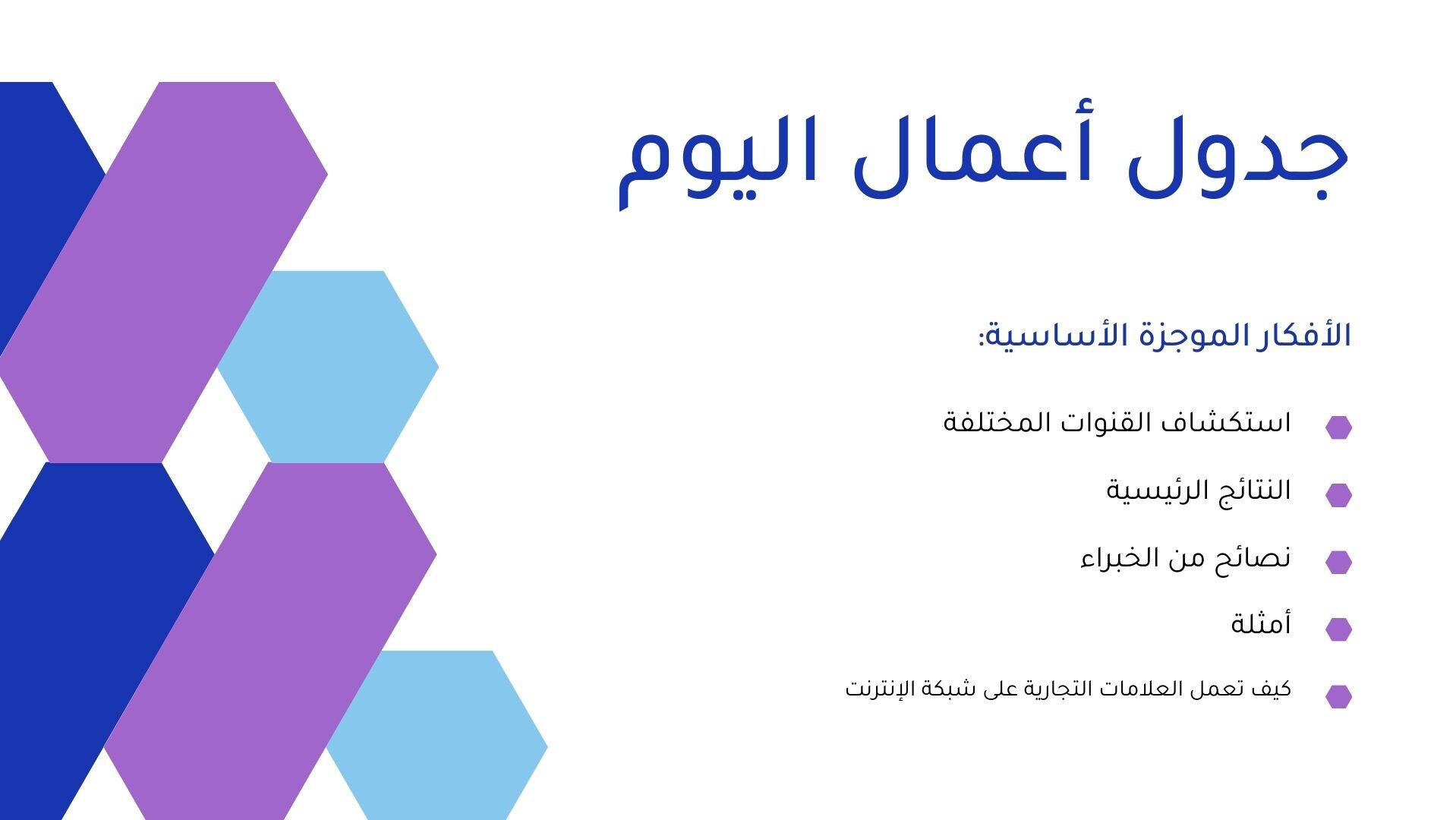 جدول أعمال اليوم

الأفكار الموجزة الأساسية:

استكشاف القنوات المختلفة

النتائج الرئيسية

نصائح من الخبراء

أمثلة

كيف تعمل العلامات التجارية على شبكة الإنترنت